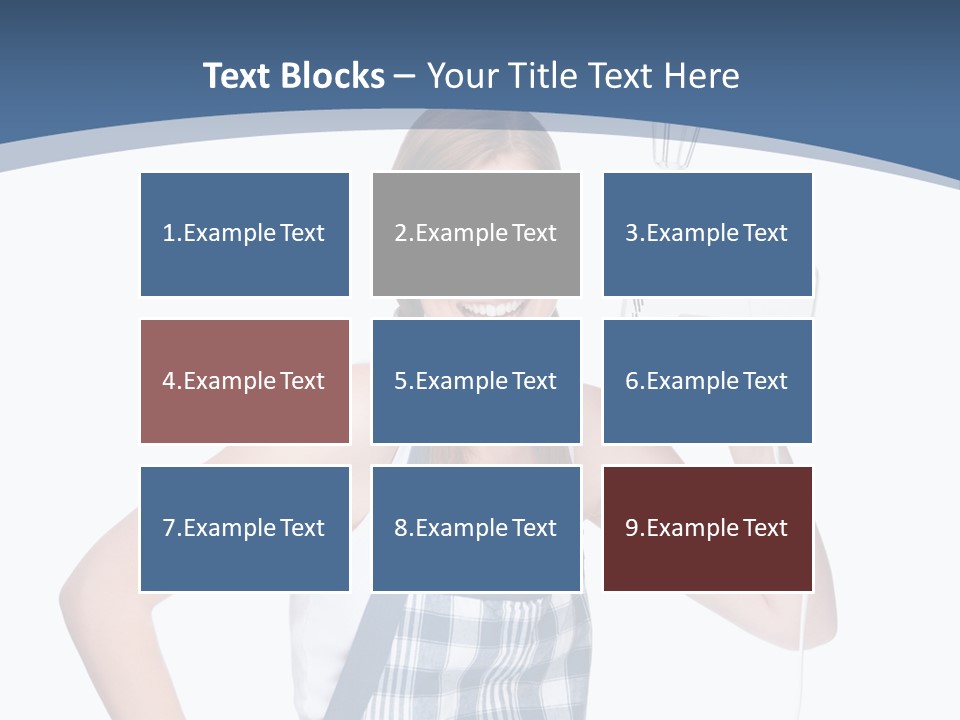 Text Blocks – Your Title Text Here

1.Example Text

2.Example Text

3.Example Text

4.Example Text

5.Example Text

6.Example Text

7.Example Text

8.Example Text

9.Example Text